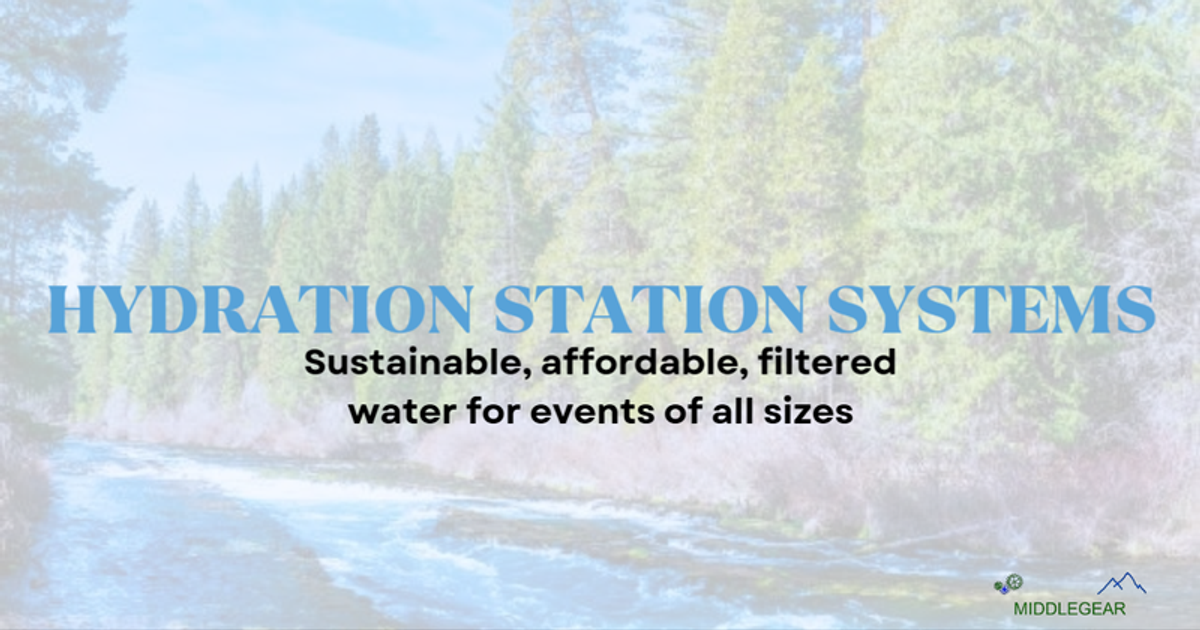 HYDRATION STATION SYSTEMS

Sustainable, affordable, filtered water for events of all sizes

MIDDLEGEAR